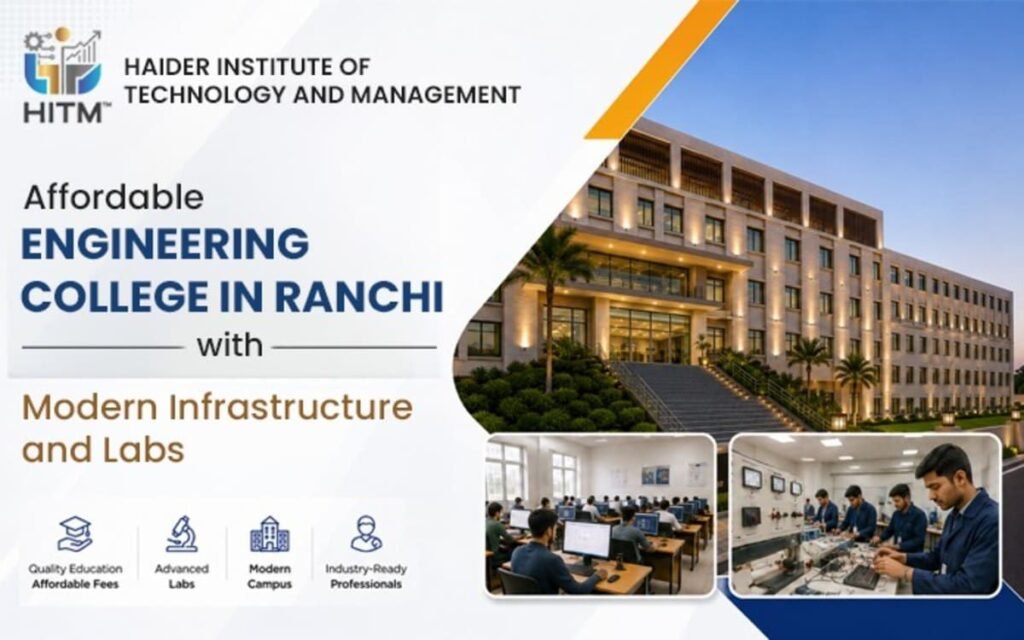 HITM™

HAIDER INSTITUTE OF TECHNOLOGY AND MANAGEMENT

Affordable
ENGINEERING COLLEGE IN RANCHI
with
Modern Infrastructure and Labs

Quality Education Affordable Fees

Advanced Labs

Modern Campus

Industry-Ready Professionals